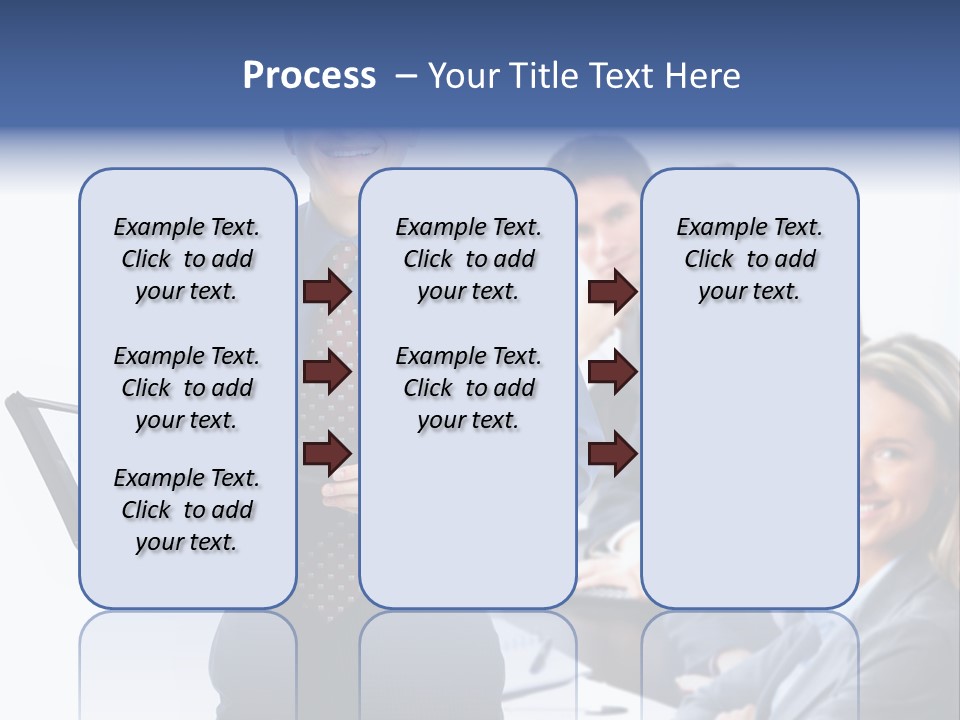 Process – Your Title Text Here

Example Text. Click to add your text.

Example Text. Click to add your text.

Example Text. Click to add your text.

Example Text. Click to add your text.

Example Text. Click to add your text.

Example Text. Click to add your text.